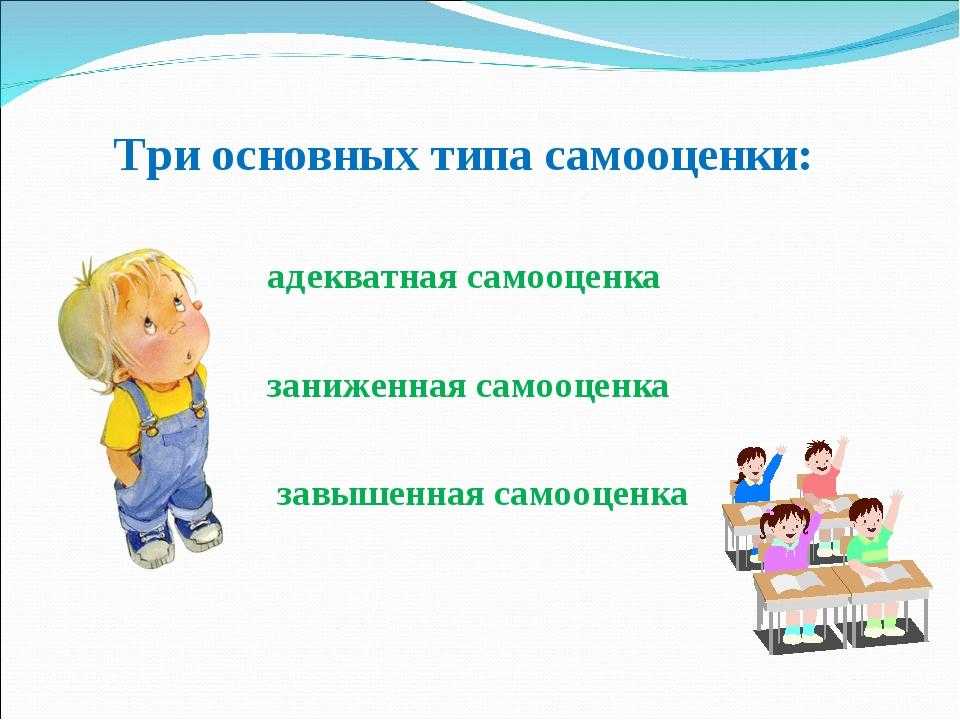 Три основных типа самооценки:

адекватная самооценка

заниженная самооценка

завышенная самооценка